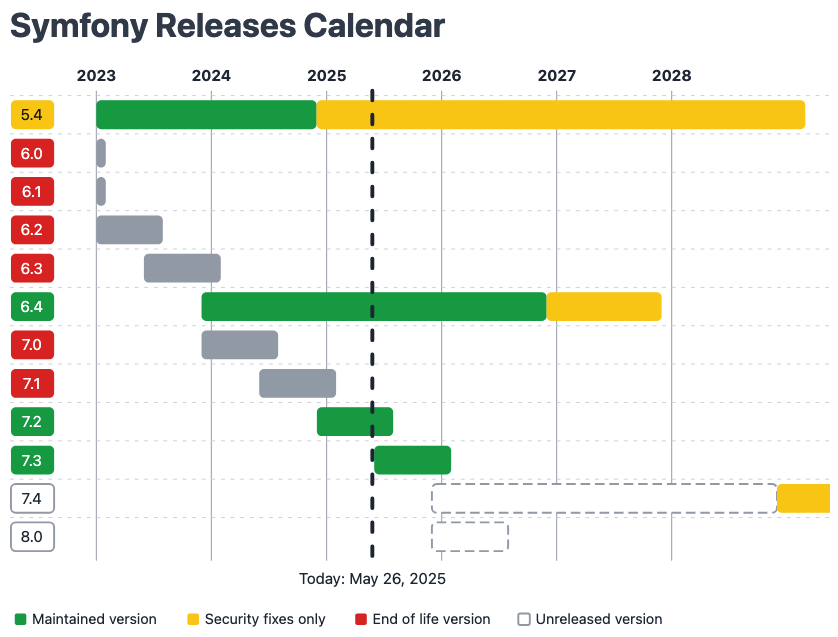 Symfony Releases Calendar

2023 2024 2025 2026 2027 2028

5.4
6.0
6.1
6.2
6.3
6.4
7.0
7.1
7.2
7.3
7.4
8.0

Today: May 26, 2025

Maintained version Security fixes only End of life version Unreleased version